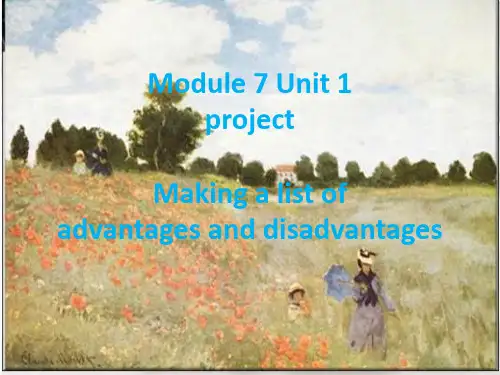 Module 7 Unit 1
project

Making a list of
advantages and disadvantages

Claude Monet